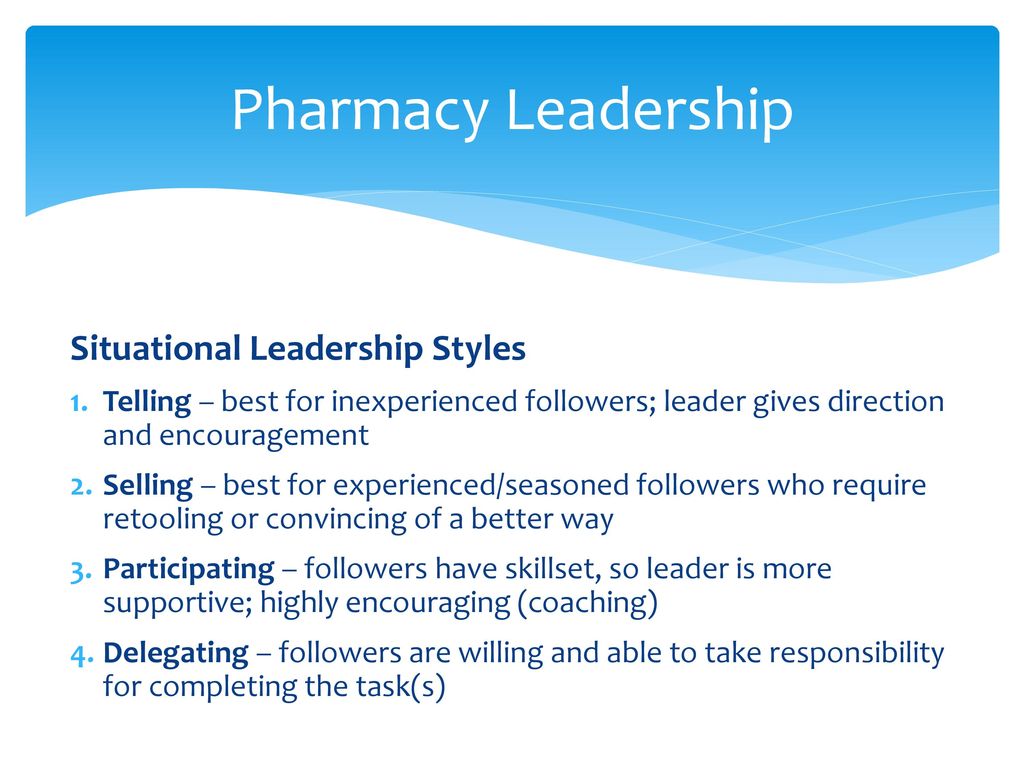 Pharmacy Leadership

Situational Leadership Styles

1. Telling – best for inexperienced followers; leader gives direction and encouragement
2. Selling – best for experienced/seasoned followers who require retooling or convincing of a better way
3. Participating – followers have skillset, so leader is more supportive; highly encouraging (coaching)
4. Delegating – followers are willing and able to take responsibility for completing the task(s)